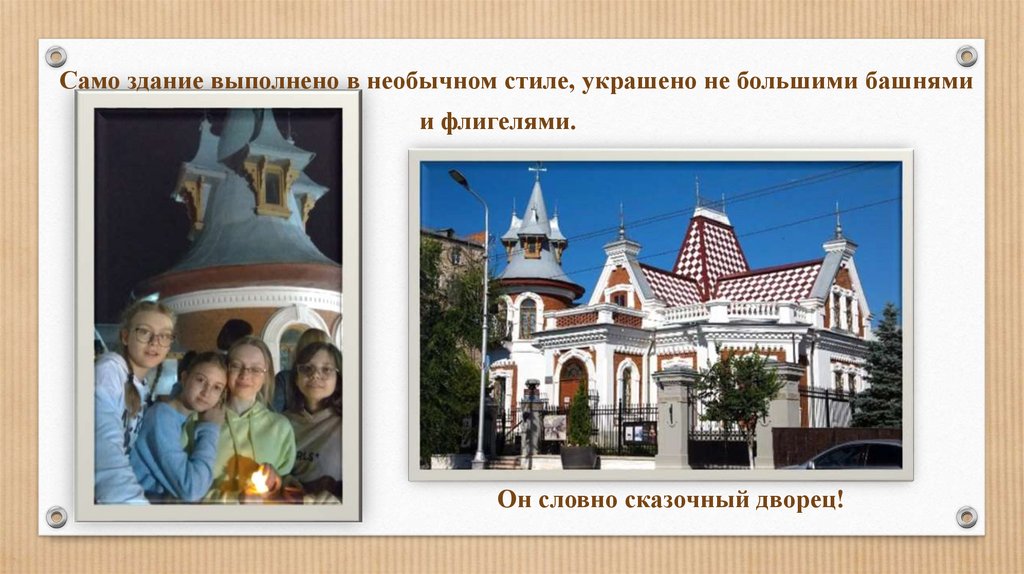 Само здание выполнено в необычном стиле, украшено не большими башнями и флигелями.

Он словно сказочный дворец!